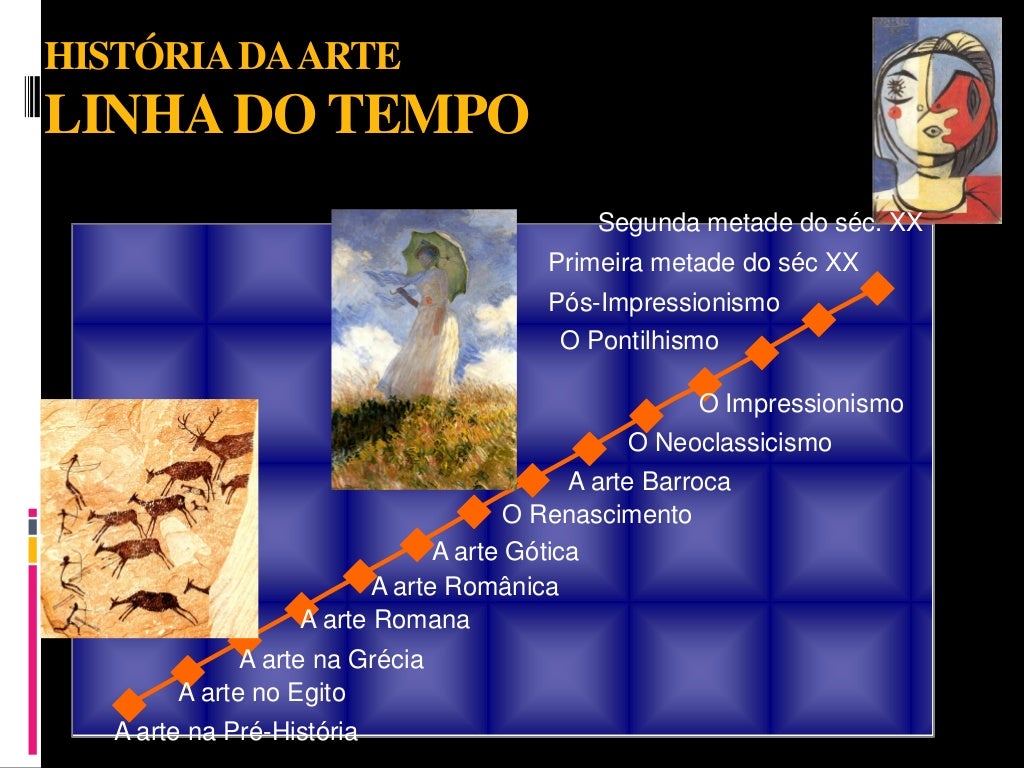 HISTÓRIA DA ARTE
LINHA DO TEMPO

Segunda metade do séc. XX
Primeira metade do séc XX
Pós-Impressionismo
O Pontilhismo
O Impressionismo
O Neoclassicismo
A arte Barroca
O Renascimento
A arte Gótica
A arte Românica
A arte Romana
A arte na Grécia
A arte no Egito
A arte na Pré-História